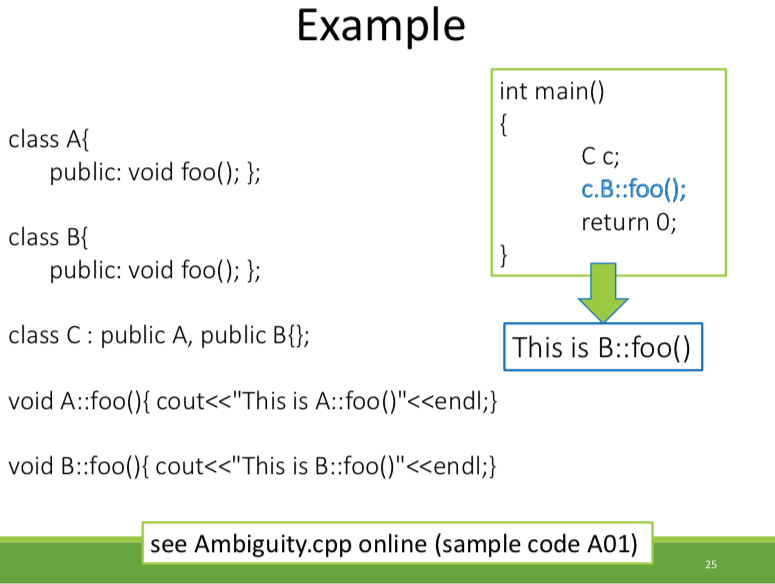 Example

class A{
public: void foo(); };

class B{
public: void foo(); };

class C : public A, public B{};

void A::foo(){ cout<<"This is A::foo()"<<endl;}

void B::foo(){ cout<<"This is B::foo()"<<endl;}

int main()
{
C c;
c.B::foo();
return 0;
}

This is B::foo()

see Ambiguity.cpp online (sample code A01)

25